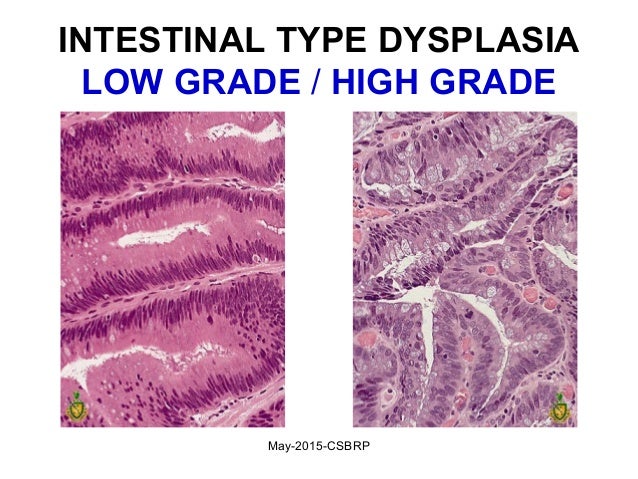 INTESTINAL TYPE DYSPLASIA
LOW GRADE / HIGH GRADE

May-2015-CSBRP